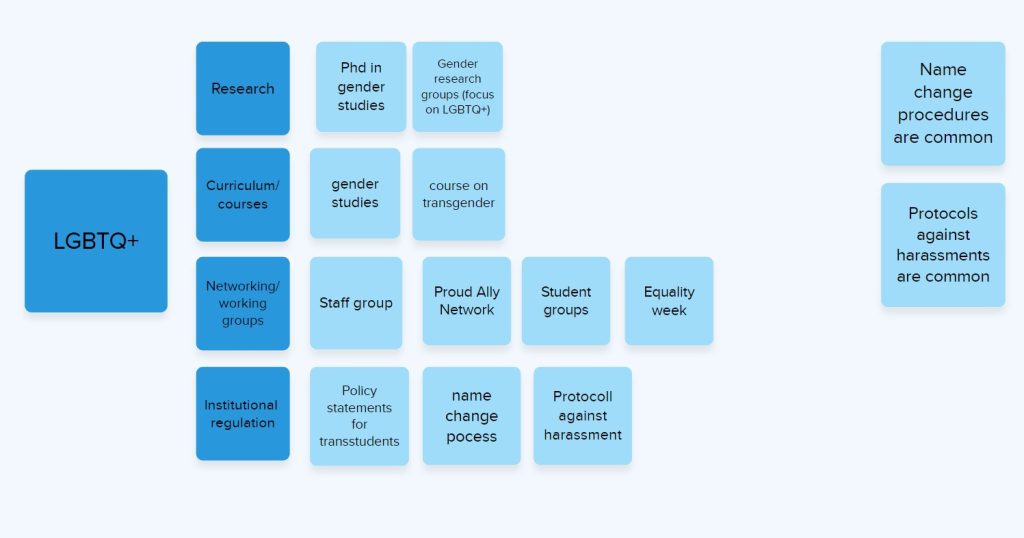 LGBTQ+

Research

Phd in gender studies

Gender research groups (focus on LGBTQ+)

Curriculum/ courses

gender studies

course on transgender

Networking/ working groups

Staff group

Proud Ally Network

Student groups

Equality week

Institutional regulation

Policy statements for transstudents

name change pocess

Protocoll against harassment

Name change procedures are common

Protocols against harassments are common